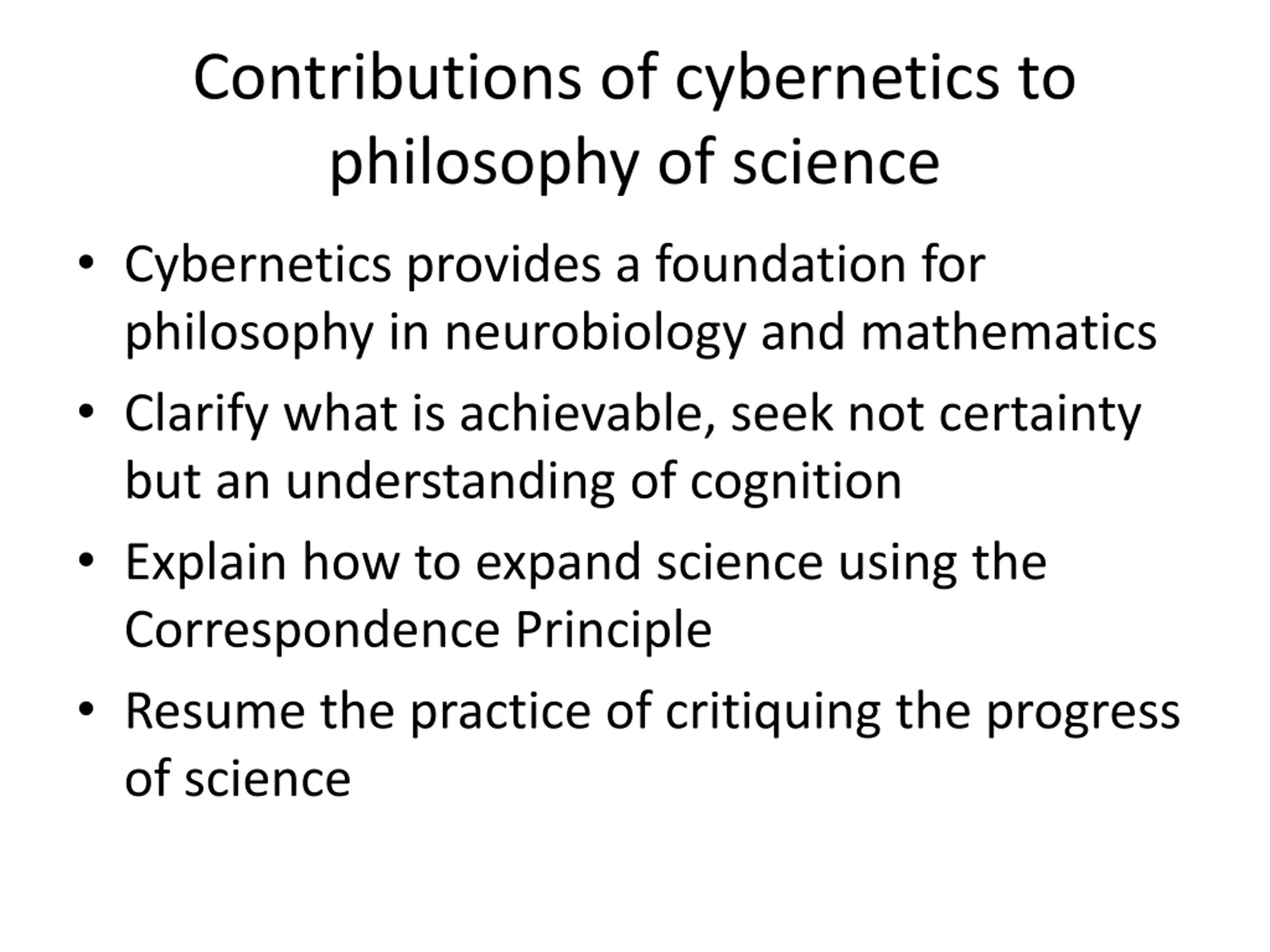 Contributions of cybernetics to philosophy of science

• Cybernetics provides a foundation for philosophy in neurobiology and mathematics

• Clarify what is achievable, seek not certainty but an understanding of cognition

• Explain how to expand science using the Correspondence Principle

• Resume the practice of critiquing the progress of science